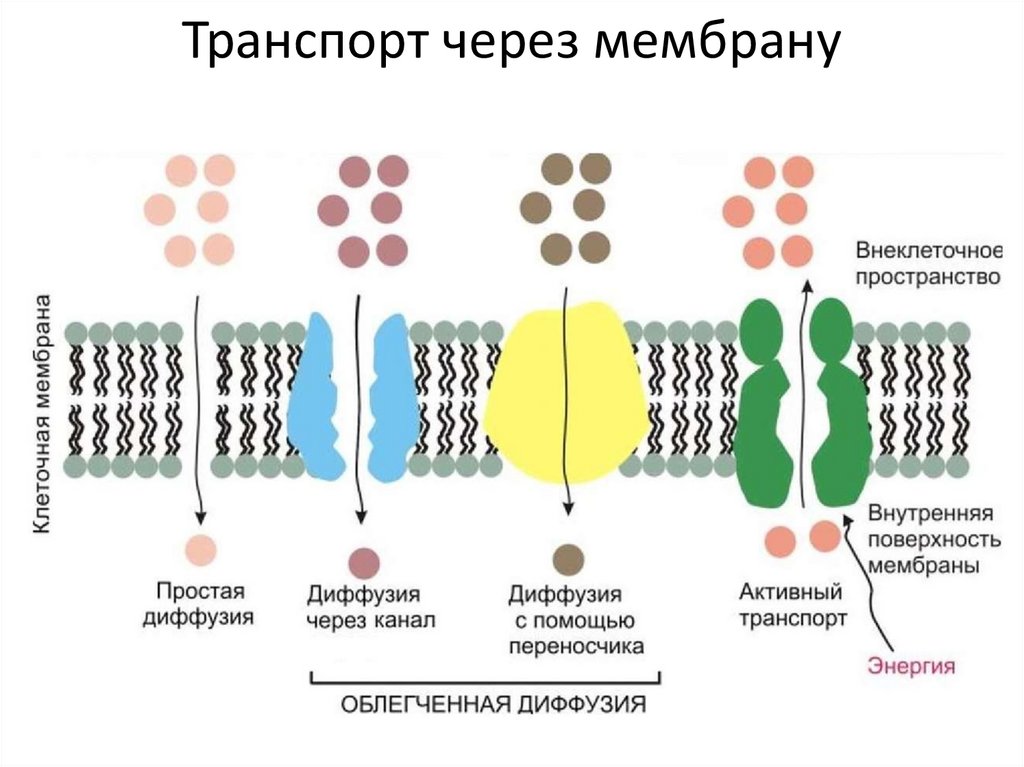 Транспорт через мембрану

Клеточная мембрана

Внеклеточное пространство

Внутренняя поверхность мембраны

Простая диффузия

Диффузия через канал

Диффузия с помощью переносчика

Активный транспорт

Энергия

ОБЛЕГЧЕННАЯ ДИФФУЗИЯ